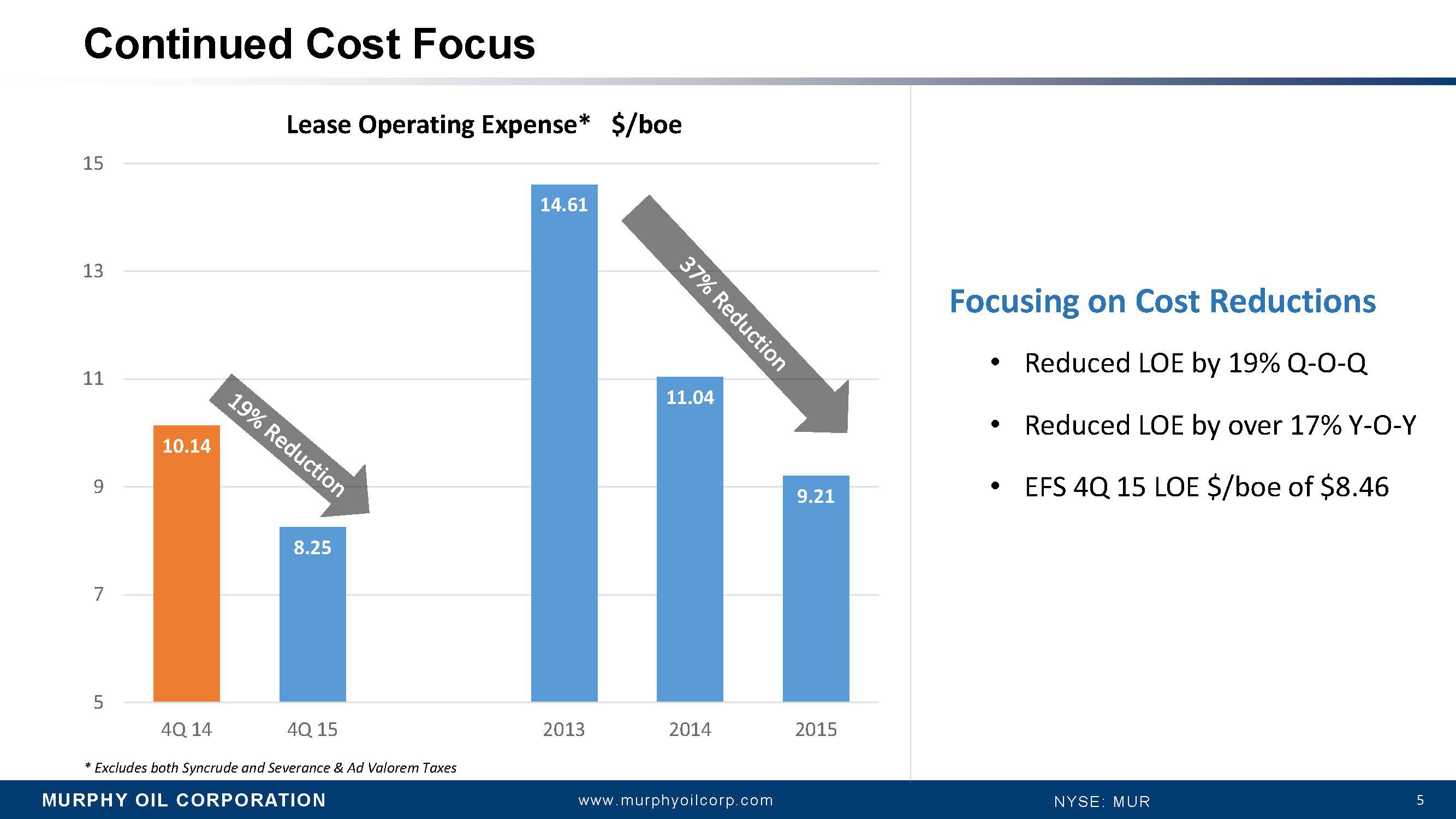 Continued Cost Focus

Lease Operating Expense* $/boe

15
13
11
9
7
5

10.14
19% Reduction
8.25
14.61
37% Reduction
11.04
9.21

4Q 14
4Q 15
2013
2014
2015

* Excludes both Syncrude and Severance & Ad Valorem Taxes

Focusing on Cost Reductions

• Reduced LOE by 19% Q-O-Q
• Reduced LOE by over 17% Y-O-Y
• EFS 4Q 15 LOE $/boe of $8.46

MURPHY OIL CORPORATION
www.murphyoilcorp.com
NYSE: MUR
5